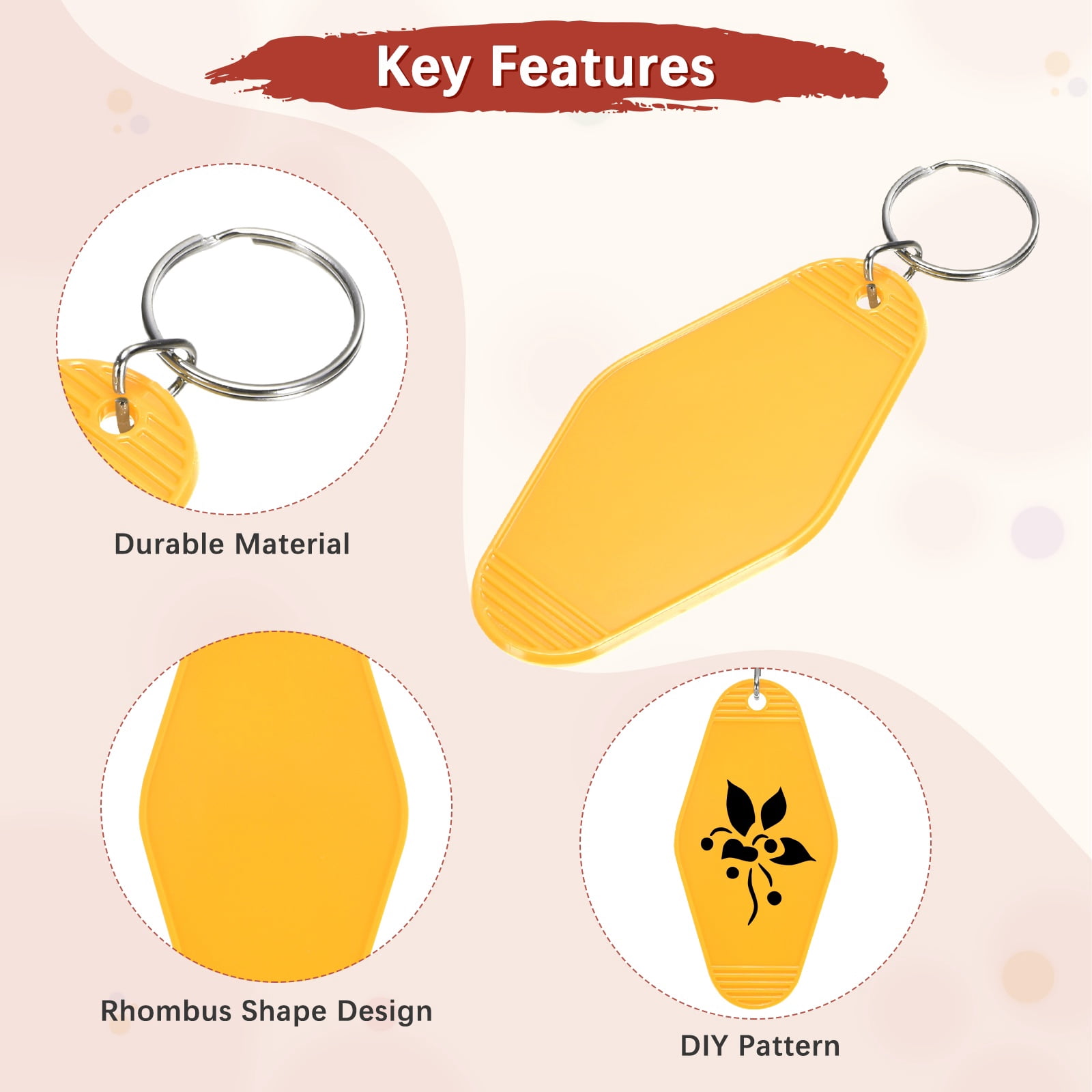 Key Features

Durable Material

Rhombus Shape Design

DIY Pattern